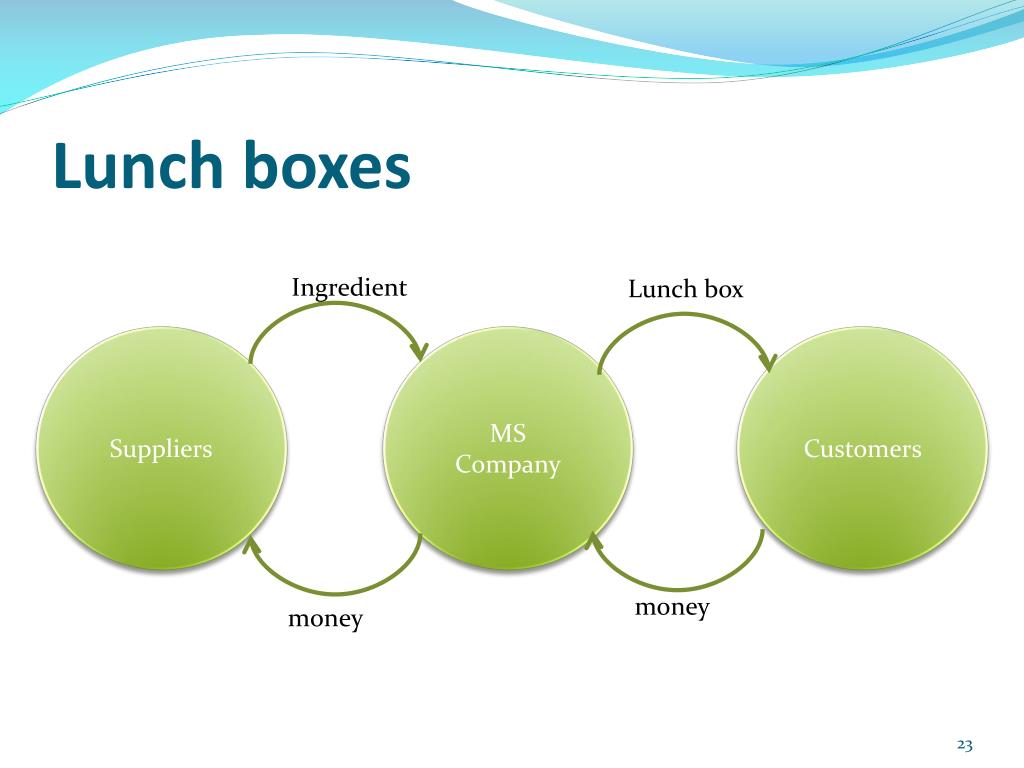 Lunch boxes

Ingredient

Lunch box

Suppliers

MS Company

Customers

money

money

23